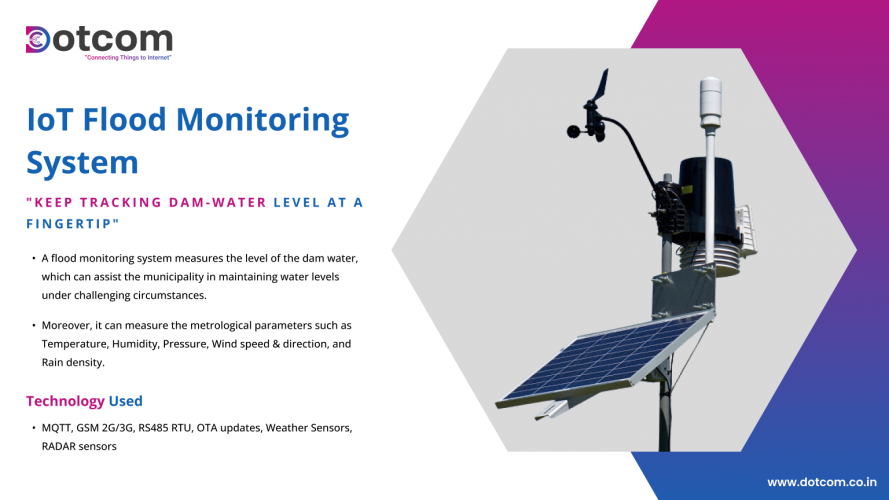 Dotcom
"Connecting Things to Internet"

IoT Flood Monitoring System

"KEEP TRACKING DAM-WATER LEVEL AT A FINGERTIP"

• A flood monitoring system measures the level of the dam water, which can assist the municipality in maintaining water levels under challenging circumstances.

• Moreover, it can measure the metrological parameters such as Temperature, Humidity, Pressure, Wind speed & direction, and Rain density.

Technology Used

• MQTT, GSM 2G/3G, RS485 RTU, OTA updates, Weather Sensors, RADAR sensors

www.dotcom.co.in